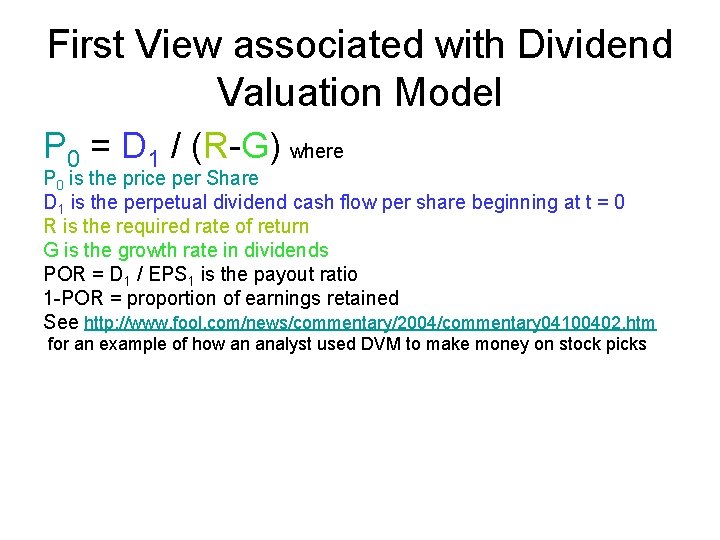 First View associated with Dividend Valuation Model

$P_0 = D_1 / (R-G)$ where
$P_0$ is the price per Share
$D_1$ is the perpetual dividend cash flow per share beginning at t = 0
R is the required rate of return
G is the growth rate in dividends
POR = $D_1$ / $EPS_1$ is the payout ratio
1-POR = proportion of earnings retained
See http://www.fool.com/news/commentary/2004/commentary04100402.htm
for an example of how an analyst used DVM to make money on stock picks